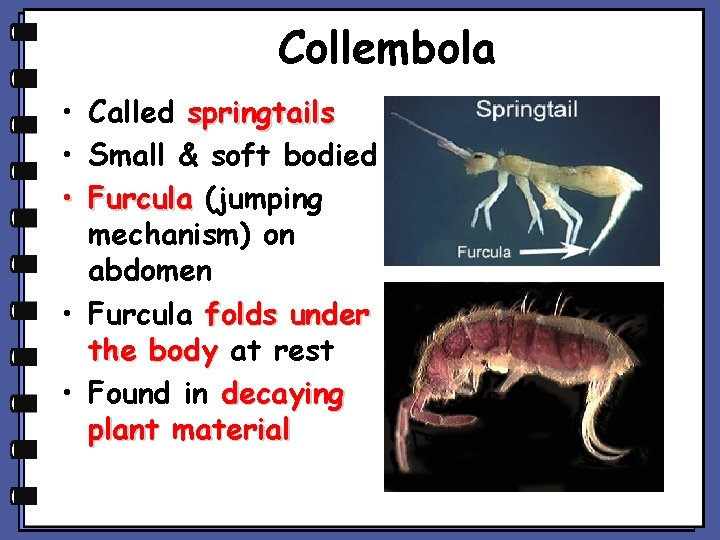 Collembola

• Called springtails
• Small & soft bodied
• Furcula (jumping mechanism) on abdomen
• Furcula folds under the body at rest
• Found in decaying plant material

Springtail

Furcula